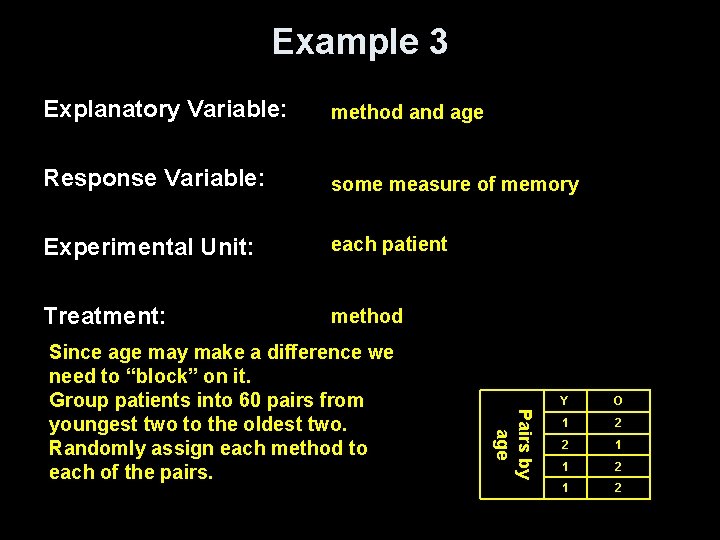 Example 3

Explanatory Variable: method and age

Response Variable: some measure of memory

Experimental Unit: each patient

Treatment: method

Since age may make a difference we need to “block” on it.
Group patients into 60 pairs from youngest two to the oldest two.
Randomly assign each method to each of the pairs.

| Pairs by age | Y | O |
|---|---|---|
| | 1 | 2 |
| | 2 | 1 |
| | 1 | 2 |
| | 1 | 2 |